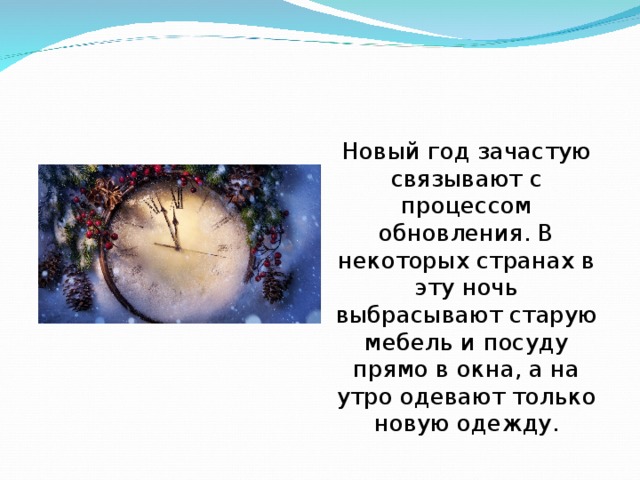 Новый год зачастую связывают с процессом обновления. В некоторых странах в эту ночь выбрасывают старую мебель и посуду прямо в окна, а на утро одевают только новую одежду.